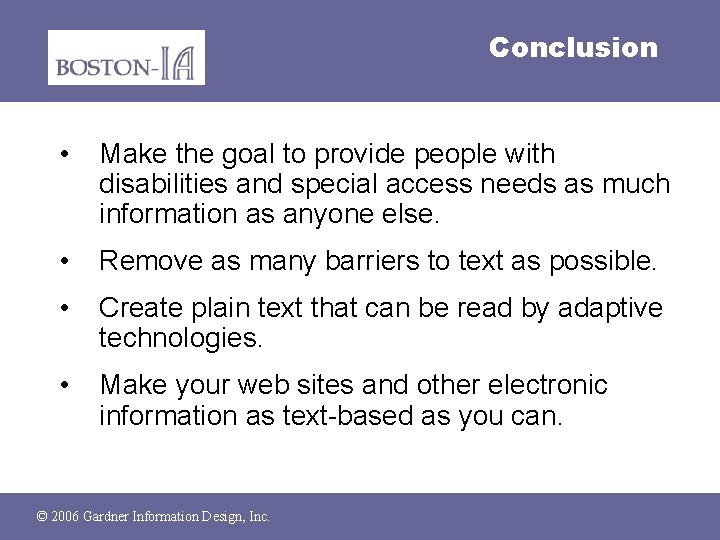 BOSTON-IA

Conclusion

• Make the goal to provide people with disabilities and special access needs as much information as anyone else.

• Remove as many barriers to text as possible.

• Create plain text that can be read by adaptive technologies.

• Make your web sites and other electronic information as text-based as you can.

© 2006 Gardner Information Design, Inc.